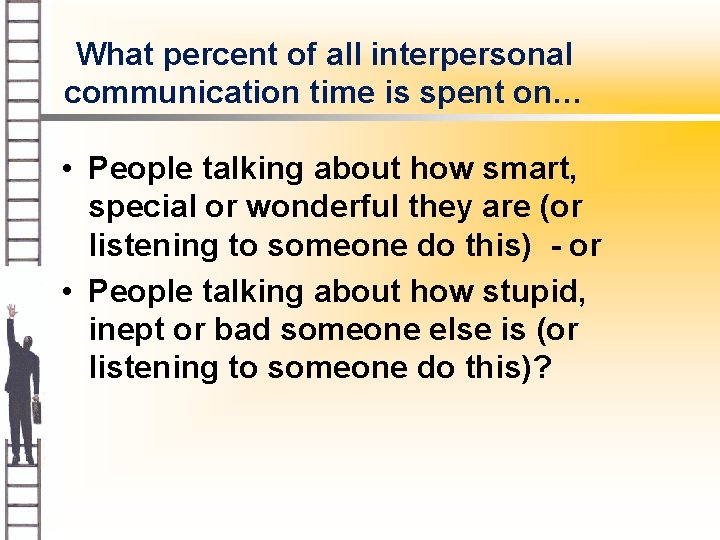 What percent of all interpersonal communication time is spent on…

• People talking about how smart, special or wonderful they are (or listening to someone do this) - or

• People talking about how stupid, inept or bad someone else is (or listening to someone do this)?